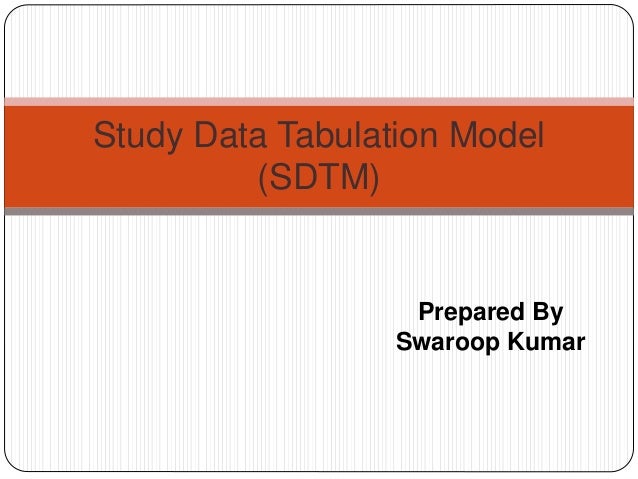 Study Data Tabulation Model
(SDTM)

Prepared By
Swaroop Kumar